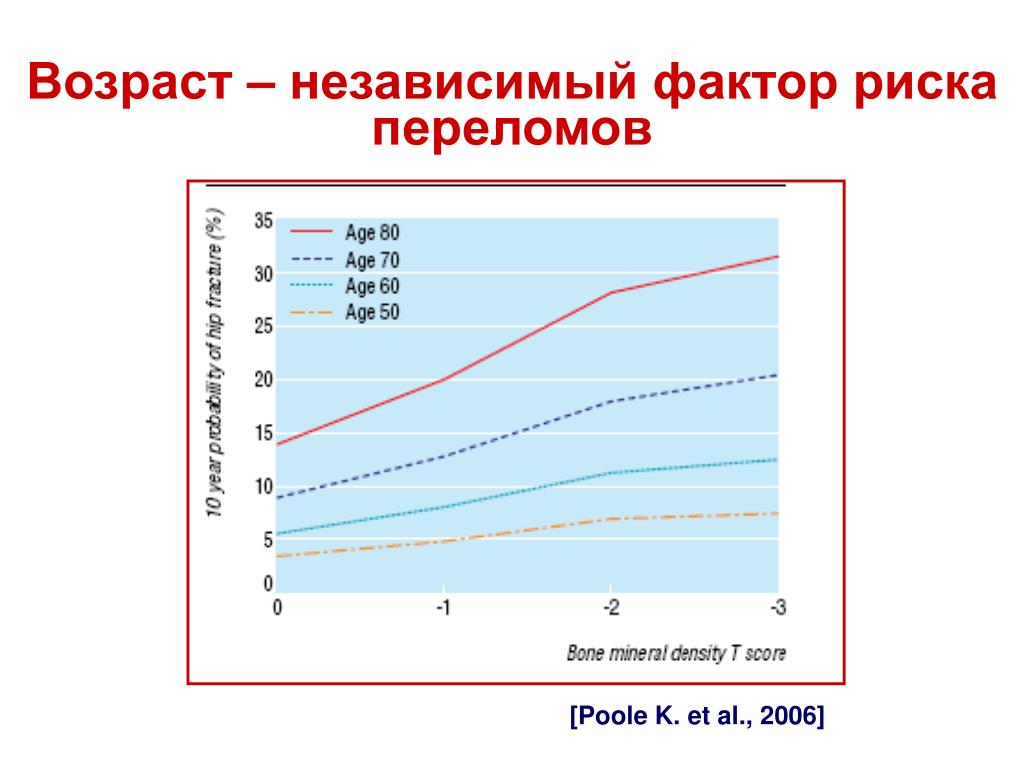 Возраст – независимый фактор риска переломов

10 year probability of hip fracture (%)

35
30
25
20
15
10
5
0

Age 80
Age 70
Age 60
Age 50

0
-1
-2
-3

Bone mineral density T score

[Poole K. et al., 2006]